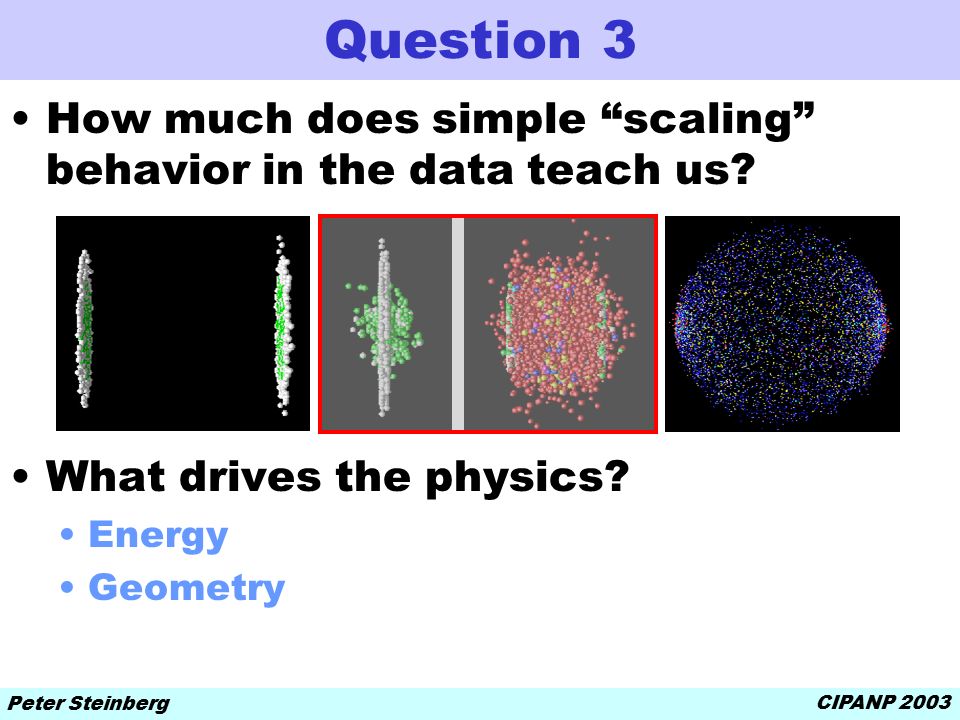 Question 3

• How much does simple “scaling” behavior in the data teach us?

• What drives the physics?
  • Energy
  • Geometry

Peter Steinberg

CIPANP 2003